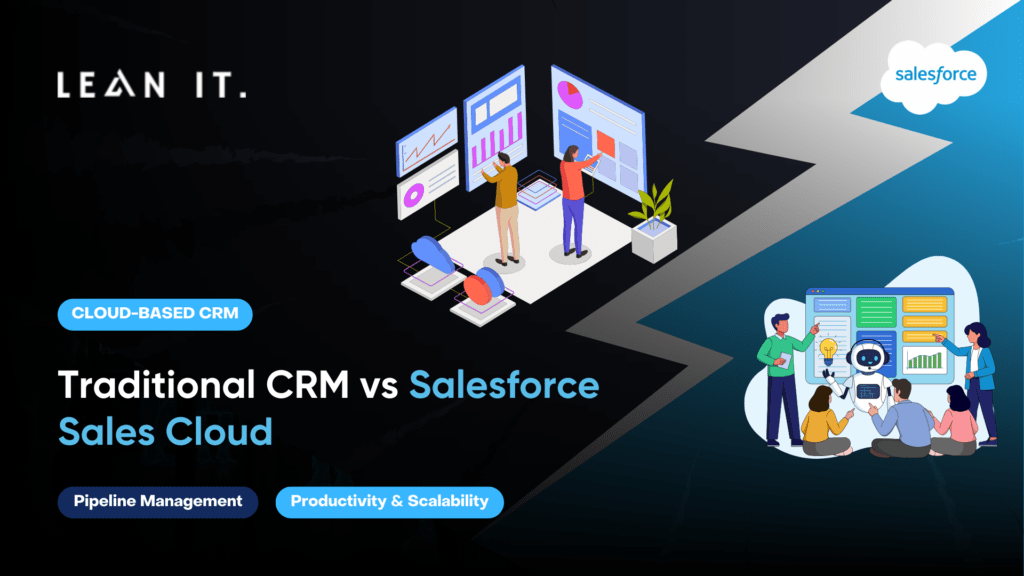 LEAN IT.

salesforce

CLOUD-BASED CRM

Traditional CRM vs Salesforce Sales Cloud

Pipeline Management

Productivity & Scalability